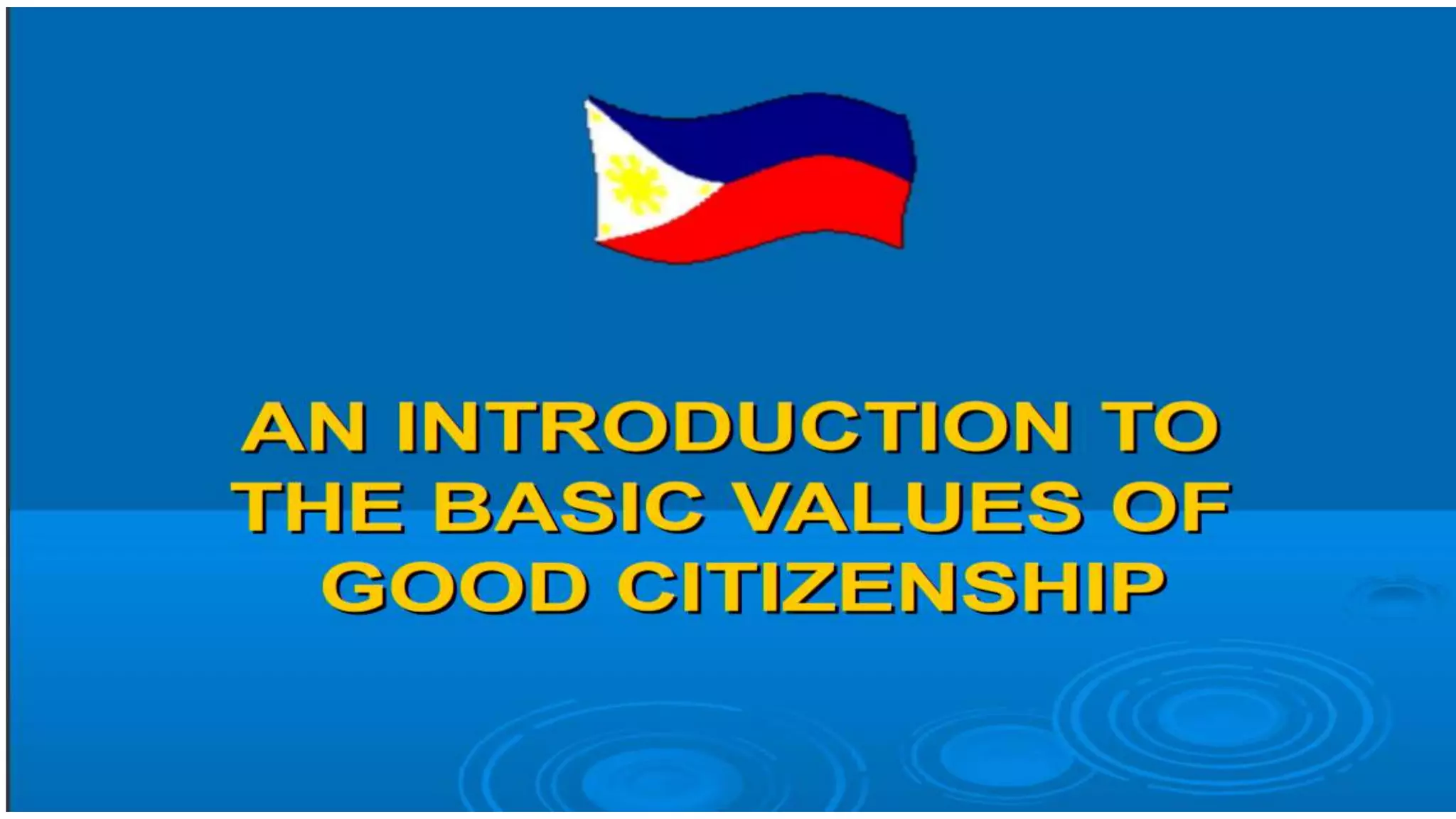 AN INTRODUCTION TO THE BASIC VALUES OF GOOD CITIZENSHIP